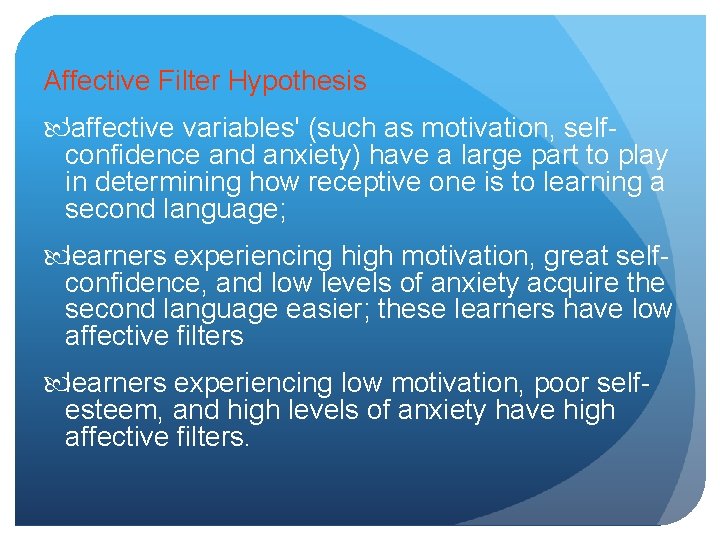 Affective Filter Hypothesis

affective variables' (such as motivation, self-confidence and anxiety) have a large part to play in determining how receptive one is to learning a second language;

learners experiencing high motivation, great self-confidence, and low levels of anxiety acquire the second language easier; these learners have low affective filters

learners experiencing low motivation, poor self-esteem, and high levels of anxiety have high affective filters.